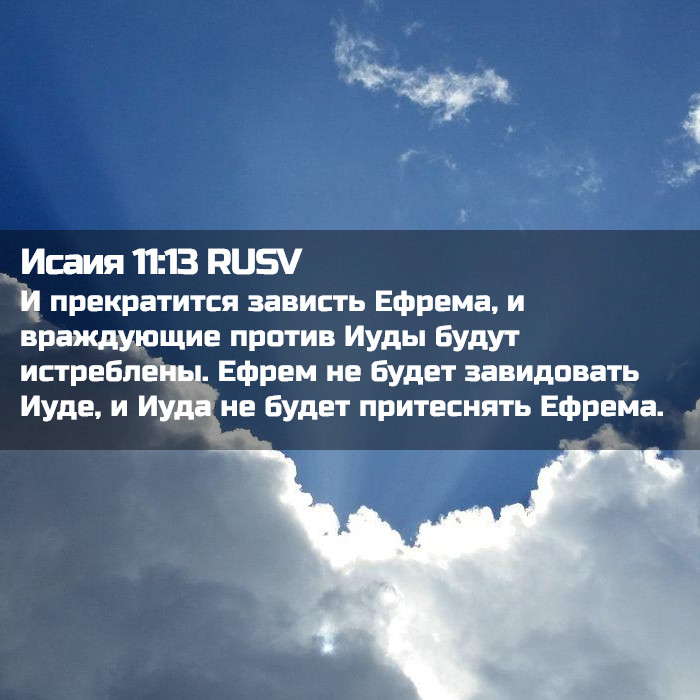 Исаия 11:13 RUSV
И прекратится зависть Ефрема, и враждующие против Иуды будут истреблены. Ефрем не будет завидовать Иуде, и Иуда не будет притеснять Ефрема.